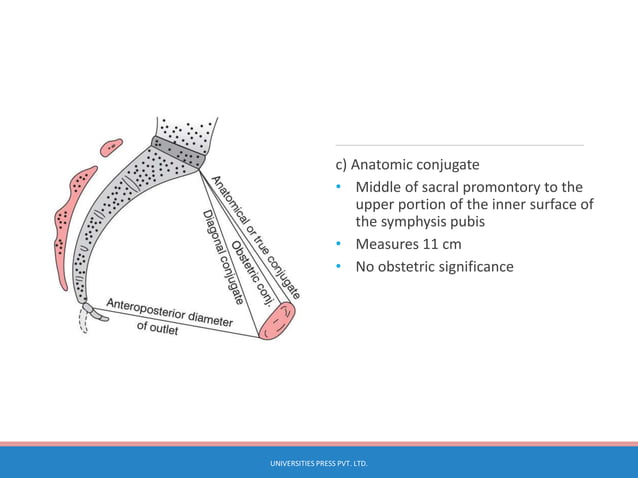 Anatomical or true conjugate

Obstetric conj.

Diagonal conjugate

Anteroposterior diameter of outlet

c) Anatomic conjugate

• Middle of sacral promontory to the upper portion of the inner surface of the symphysis pubis
• Measures 11 cm
• No obstetric significance

UNIVERSITIES PRESS PVT. LTD.